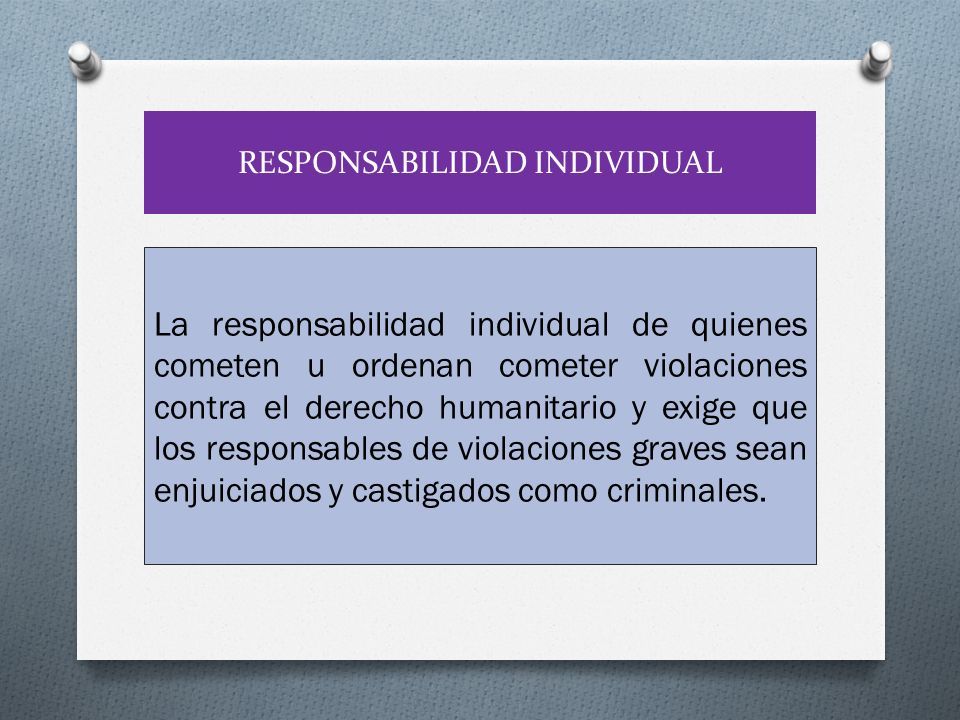 RESPONSABILIDAD INDIVIDUAL

La responsabilidad individual de quienes cometen u ordenan cometer violaciones contra el derecho humanitario y exige que los responsables de violaciones graves sean enjuiciados y castigados como criminales.